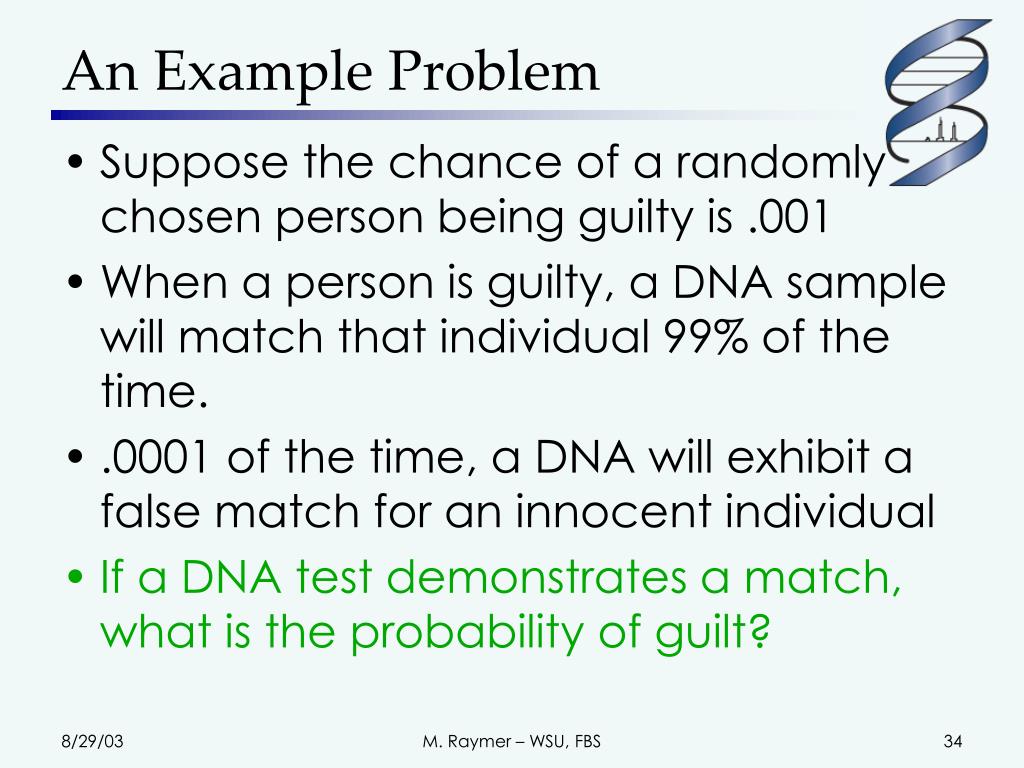 An Example Problem

• Suppose the chance of a randomly chosen person being guilty is .001

• When a person is guilty, a DNA sample will match that individual 99% of the time.

• .0001 of the time, a DNA will exhibit a false match for an innocent individual

• If a DNA test demonstrates a match, what is the probability of guilt?

8/29/03

M. Raymer – WSU, FBS

34